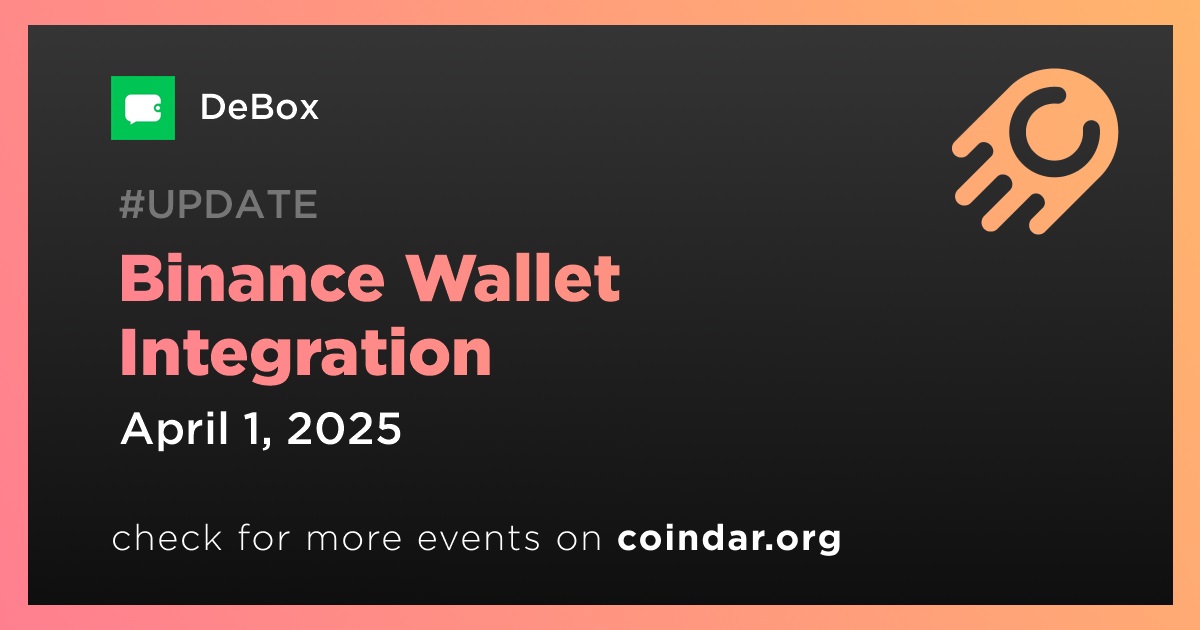 DeBox

#UPDATE

Binance Wallet Integration

April 1, 2025

check for more events on coindar.org